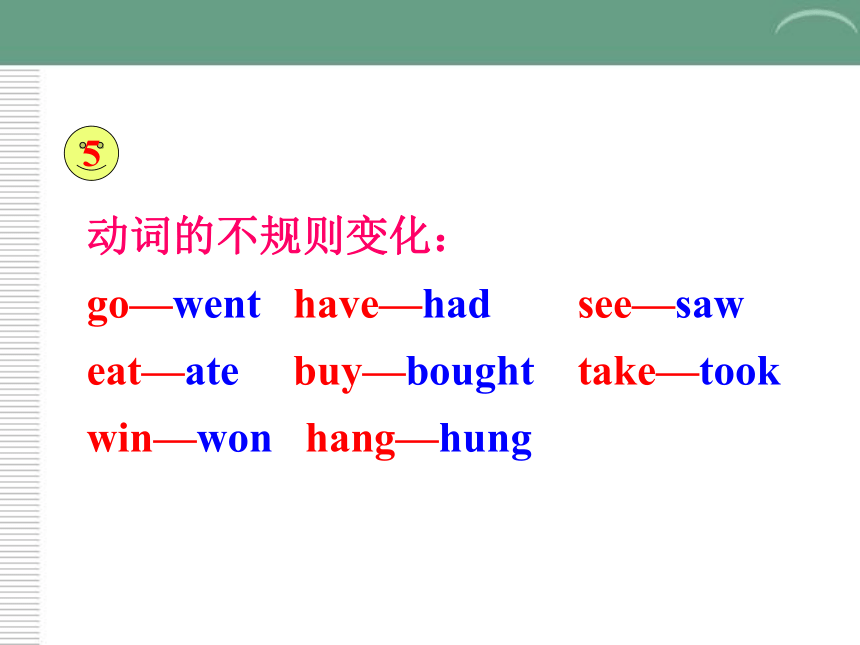 5

动词的不规则变化：

go—went have—had see—saw

eat—ate buy—bought take—took

win—won hang—hung